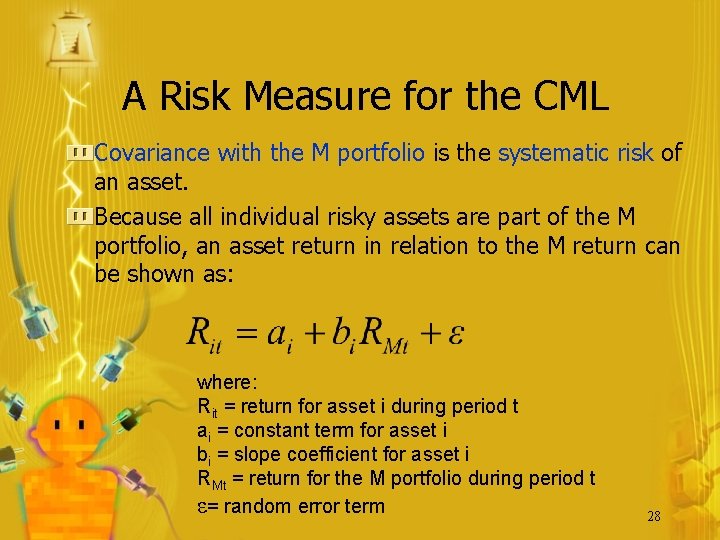 A Risk Measure for the CML

Covariance with the M portfolio is the systematic risk of an asset.

Because all individual risky assets are part of the M portfolio, an asset return in relation to the M return can be shown as:

$R_{it} = a_i + b_i R_{Mt} + \varepsilon$

where:
$R_{it}$ = return for asset i during period t
$a_i$ = constant term for asset i
$b_i$ = slope coefficient for asset i
$R_{Mt}$ = return for the M portfolio during period t
$\varepsilon$= random error term

28